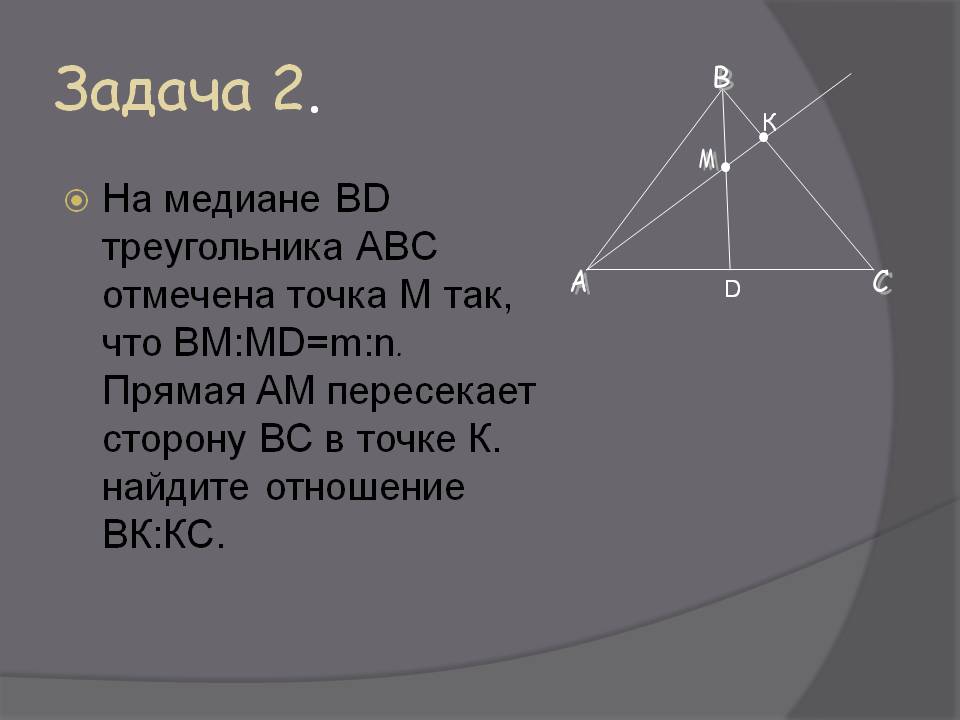 Задача 2.

На медиане BD треугольника ABC отмечена точка M так, что BM:MD=m:n. Прямая AM пересекает сторону BC в точке K. найдите отношение BK:KC.

B
K
M
A
D
C